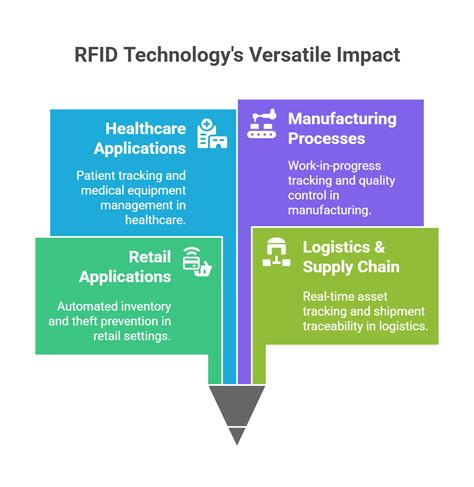 RFID Technology's Versatile Impact

Healthcare Applications

Patient tracking and medical equipment management in healthcare.

Manufacturing Processes

Work-in-progress tracking and quality control in manufacturing.

Retail Applications

Automated inventory and theft prevention in retail settings.

Logistics & Supply Chain

Real-time asset tracking and shipment traceability in logistics.